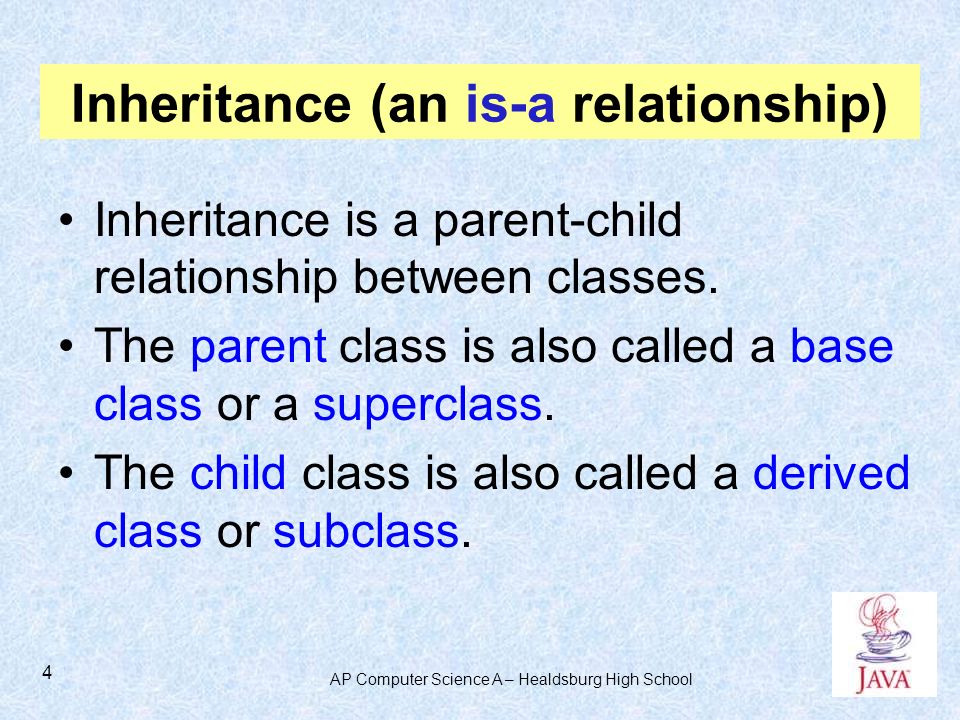 Inheritance (an is-a relationship)

• Inheritance is a parent-child relationship between classes.

• The parent class is also called a base class or a superclass.

• The child class is also called a derived class or subclass.

4

AP Computer Science A – Healdsburg High School

JAVA